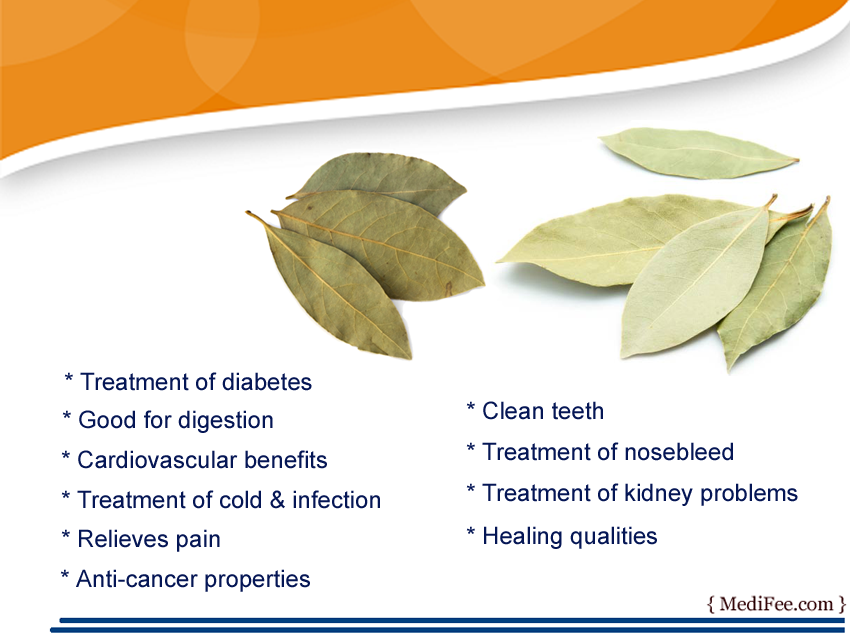 * Treatment of diabetes
* Good for digestion
* Cardiovascular benefits
* Treatment of cold & infection
* Relieves pain
* Anti-cancer properties

* Clean teeth
* Treatment of nosebleed
* Treatment of kidney problems
* Healing qualities

{ MediFee.com }